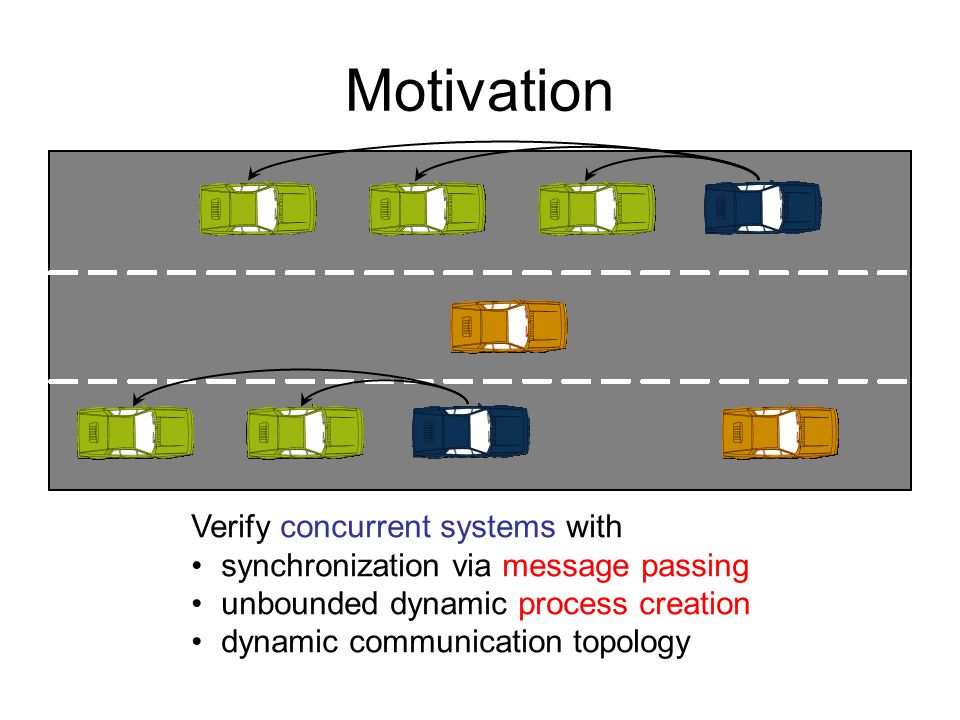 Motivation

Verify concurrent systems with
• synchronization via message passing
• unbounded dynamic process creation
• dynamic communication topology